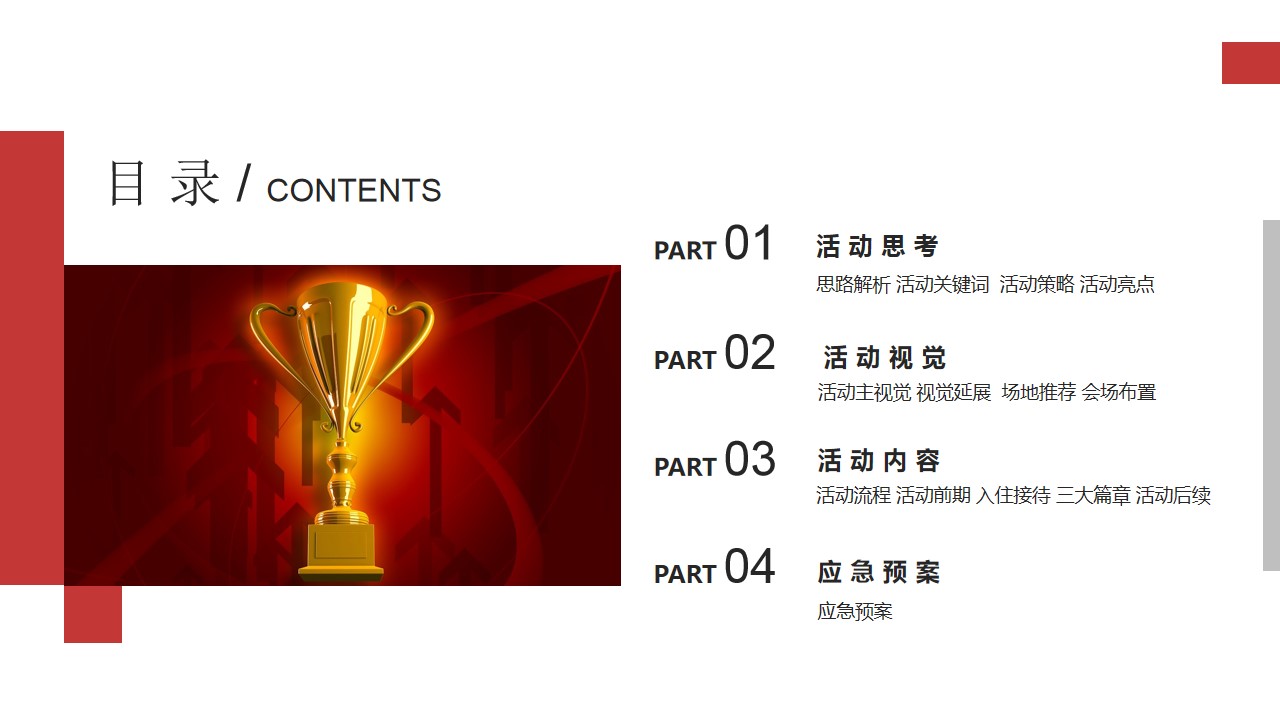 目 录 / CONTENTS

PART 01
活 动 思 考
思路解析 活动关键词 活动策略 活动亮点

PART 02
活 动 视 觉
活动主视觉 视觉延展 场地推荐 会场布置

PART 03
活 动 内 容
活动流程 活动前期 入住接待 三大篇章 活动后续

PART 04
应 急 预 案
应急预案